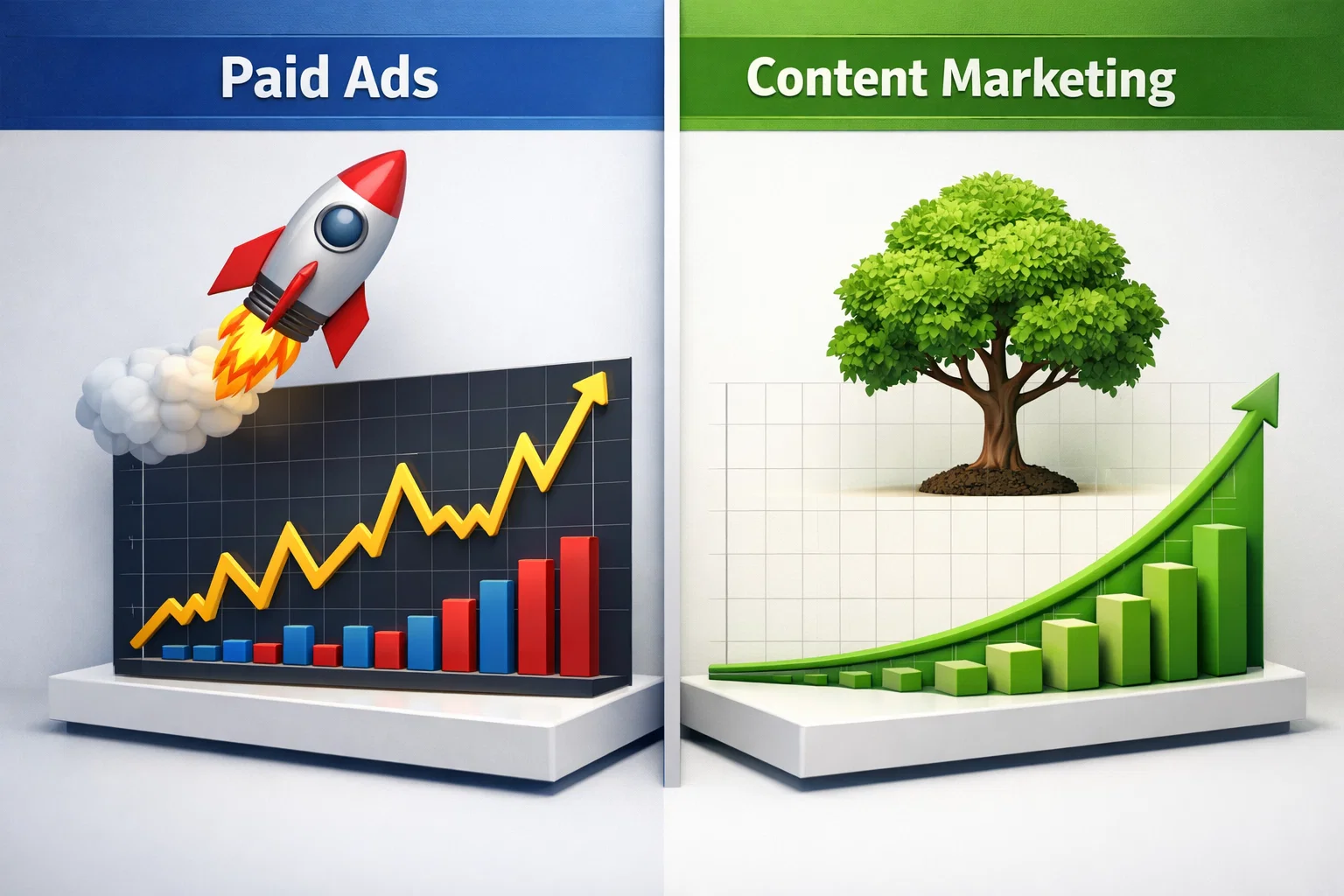 Paid Ads

Content Marketing